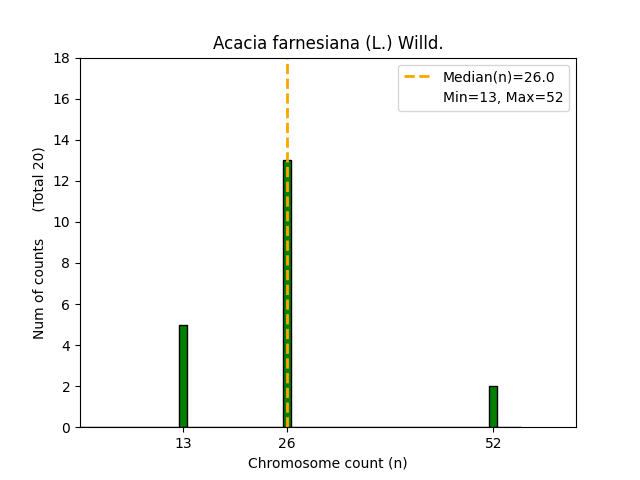 Acacia farnesiana (L.) Willd.

Median(n)=26.0
Min=13, Max=52

Num of counts (Total 20)

18
16
14
12
10
8
6
4
2
0

13
26
52

Chromosome count (n)